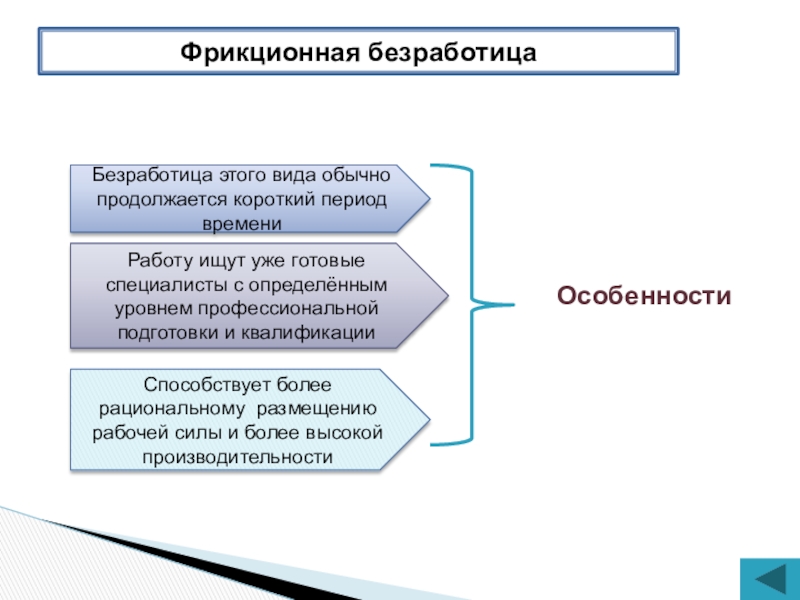 Фрикционная безработица

Безработица этого вида обычно продолжается короткий период времени

Работу ищут уже готовые специалисты с определённым уровнем профессиональной подготовки и квалификации

Способствует более рациональному размещению рабочей силы и более высокой производительности

Особенности